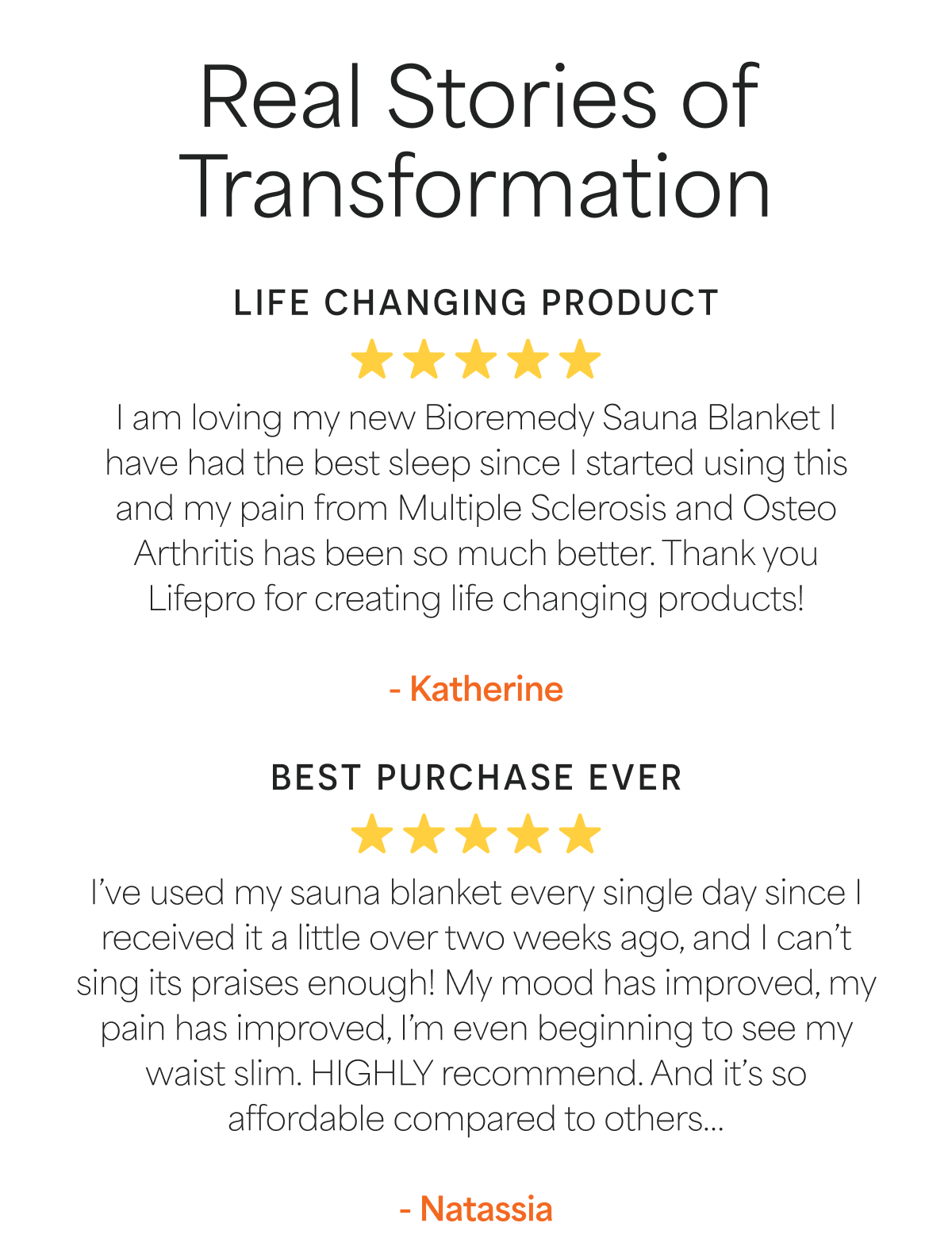 Real Stories of Transformation

LIFE CHANGING PRODUCT

I am loving my new Bioremedy Sauna Blanket I have had the best sleep since I started using this and my pain from Multiple Sclerosis and Osteo Arthritis has been so much better. Thank you Lifepro for creating life changing products!

- Katherine

BEST PURCHASE EVER

I've used my sauna blanket every single day since I received it a little over two weeks ago, and I can't sing its praises enough! My mood has improved, my pain has improved, I'm even beginning to see my waist slim. HIGHLY recommend. And it's so affordable compared to others...

- Natassia